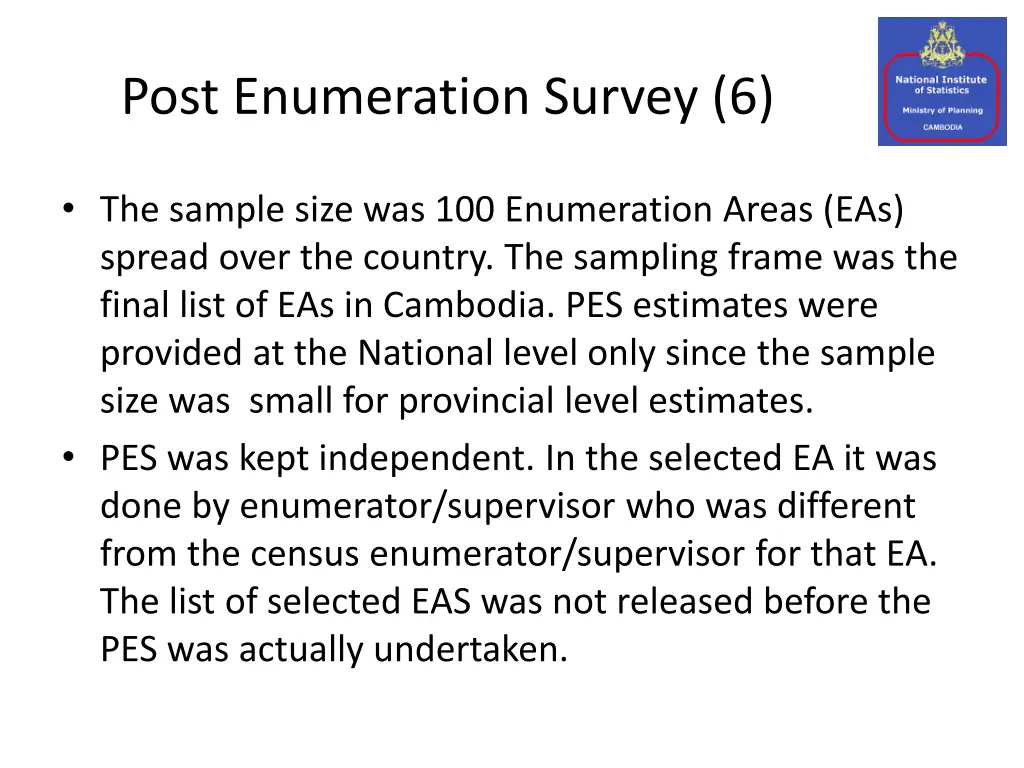 Post Enumeration Survey (6)

National Institute of Statistics
Ministry of Planning
CAMBODIA

• The sample size was 100 Enumeration Areas (EAs) spread over the country. The sampling frame was the final list of EAs in Cambodia. PES estimates were provided at the National level only since the sample size was small for provincial level estimates.
• PES was kept independent. In the selected EA it was done by enumerator/supervisor who was different from the census enumerator/supervisor for that EA. The list of selected EAS was not released before the PES was actually undertaken.